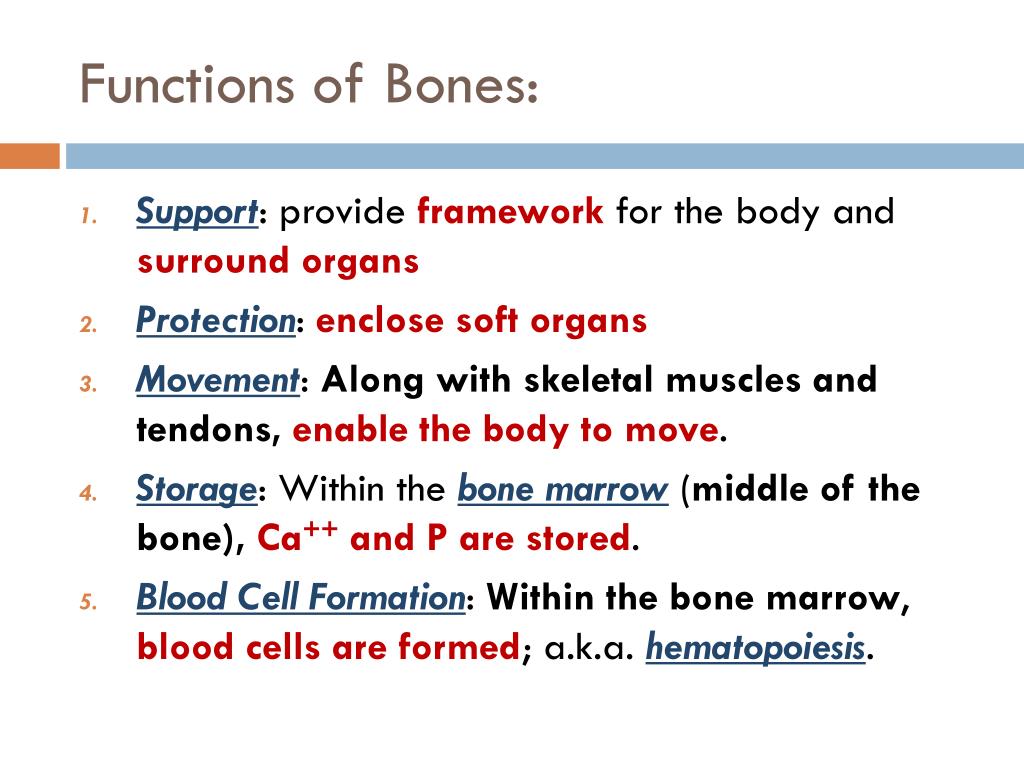 Functions of Bones:

1. Support: provide framework for the body and surround organs
2. Protection: enclose soft organs
3. Movement: Along with skeletal muscles and tendons, enable the body to move.
4. Storage: Within the bone marrow (middle of the bone), $Ca^{++}$ and P are stored.
5. Blood Cell Formation: Within the bone marrow, blood cells are formed; a.k.a. hematopoiesis.